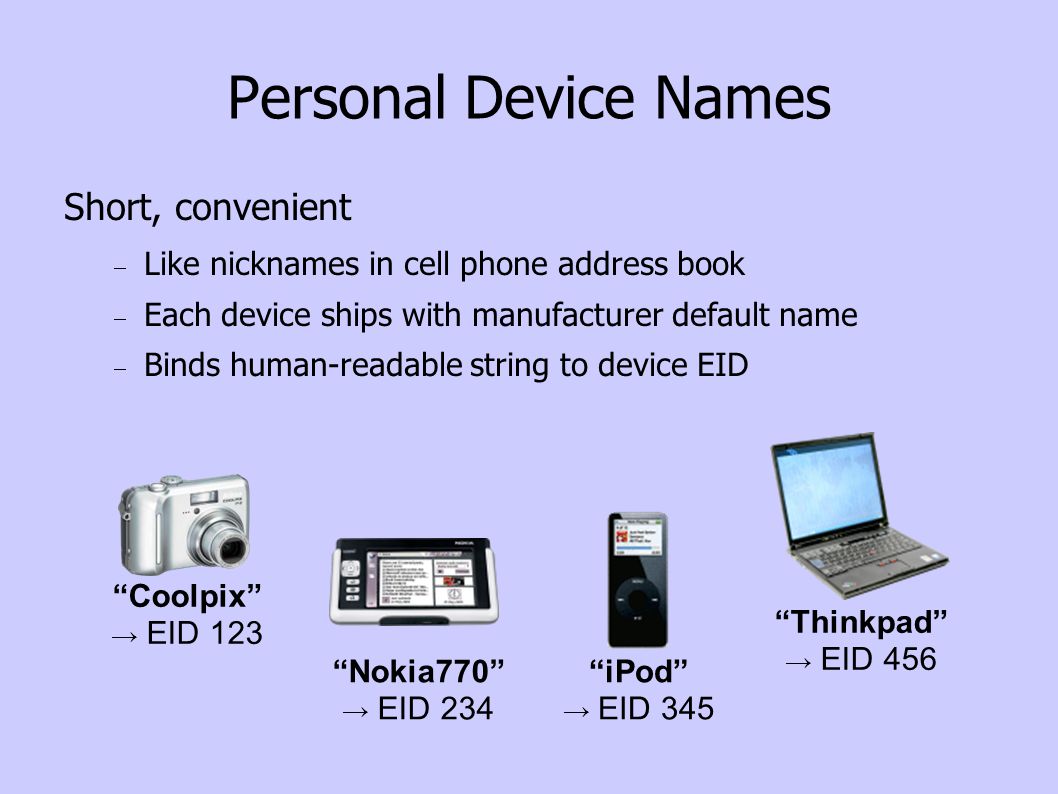 Personal Device Names

Short, convenient

– Like nicknames in cell phone address book
– Each device ships with manufacturer default name
– Binds human-readable string to device EID

“Coolpix”
→ EID 123

“Nokia770”
→ EID 234

“iPod”
→ EID 345

“Thinkpad”
→ EID 456